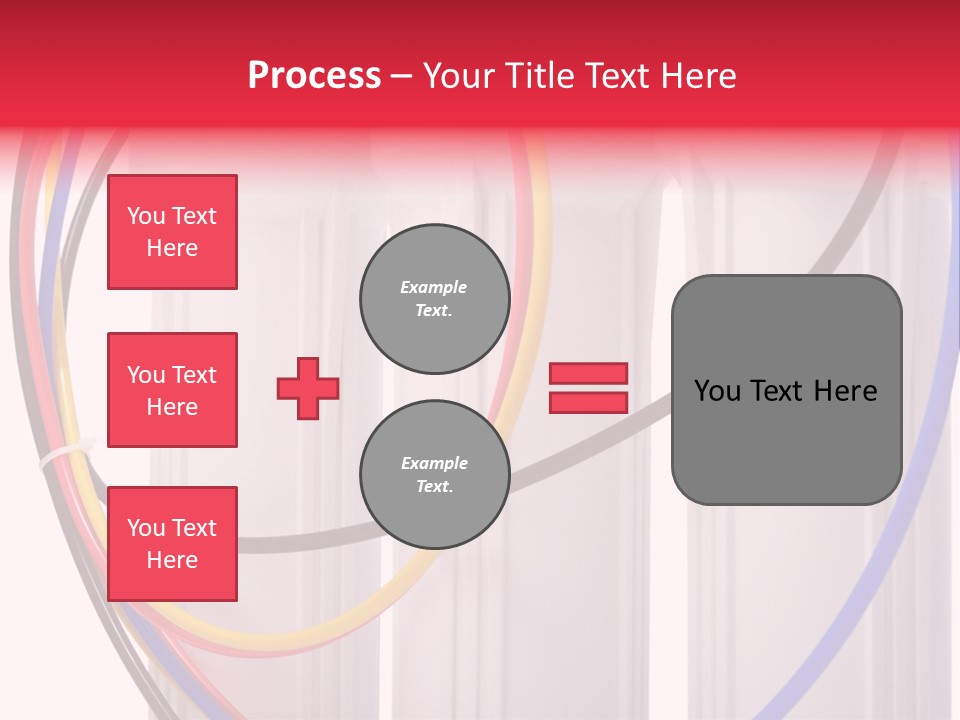 Process – Your Title Text Here

You Text Here

You Text Here

You Text Here

Example Text.

Example Text.

You Text Here